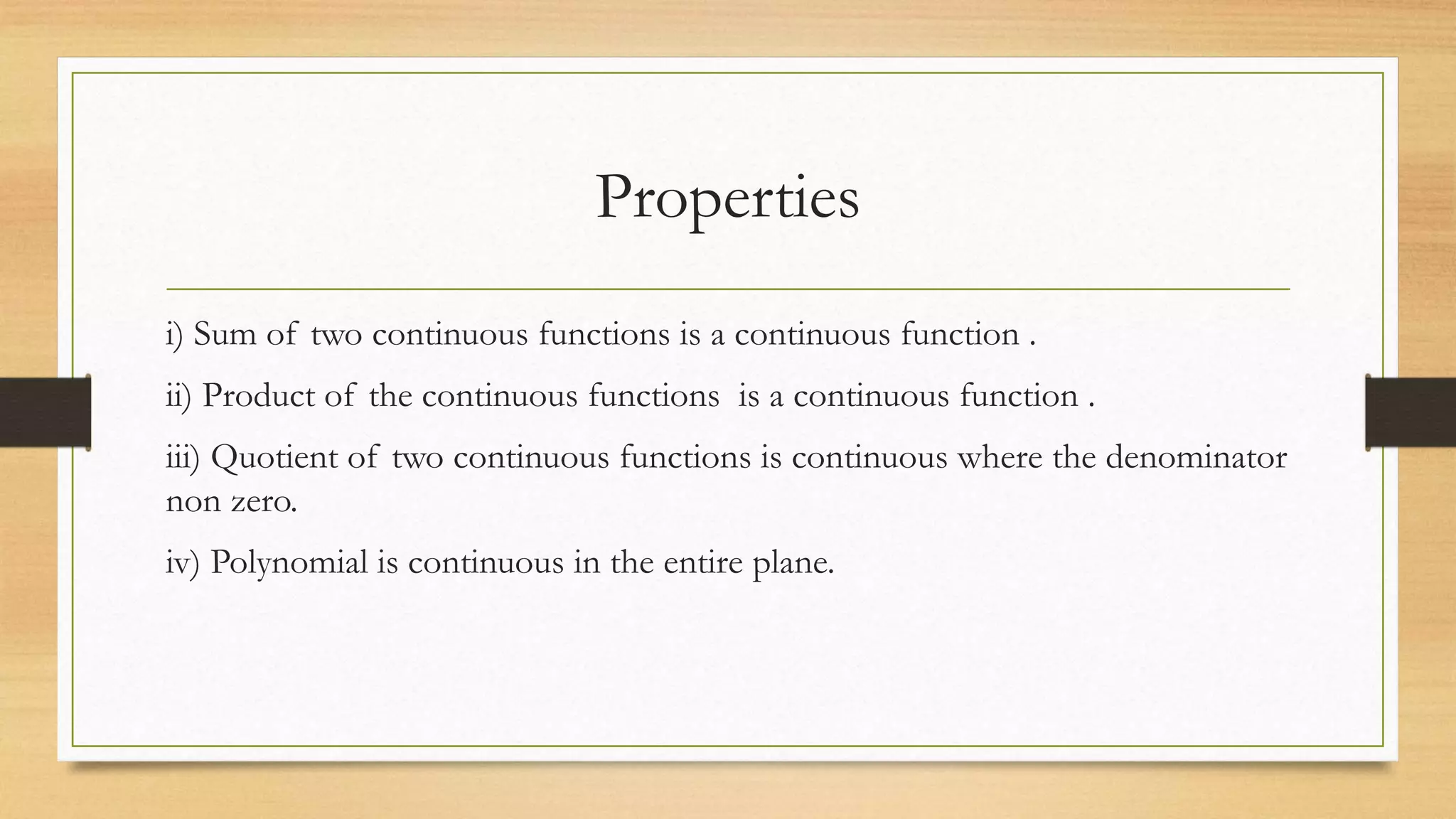 Properties

i) Sum of two continuous functions is a continuous function .

ii) Product of the continuous functions is a continuous function .

iii) Quotient of two continuous functions is continuous where the denominator non zero.

iv) Polynomial is continuous in the entire plane.